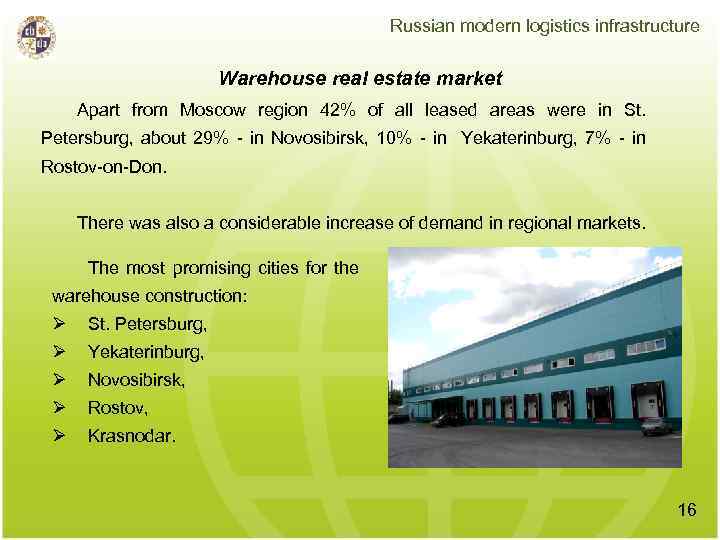 Russian modern logistics infrastructure

Warehouse real estate market

Apart from Moscow region 42% of all leased areas were in St. Petersburg, about 29% - in Novosibirsk, 10% - in Yekaterinburg, 7% - in Rostov-on-Don.

There was also a considerable increase of demand in regional markets.

The most promising cities for the warehouse construction:

➢ St. Petersburg,
➢ Yekaterinburg,
➢ Novosibirsk,
➢ Rostov,
➢ Krasnodar.

16